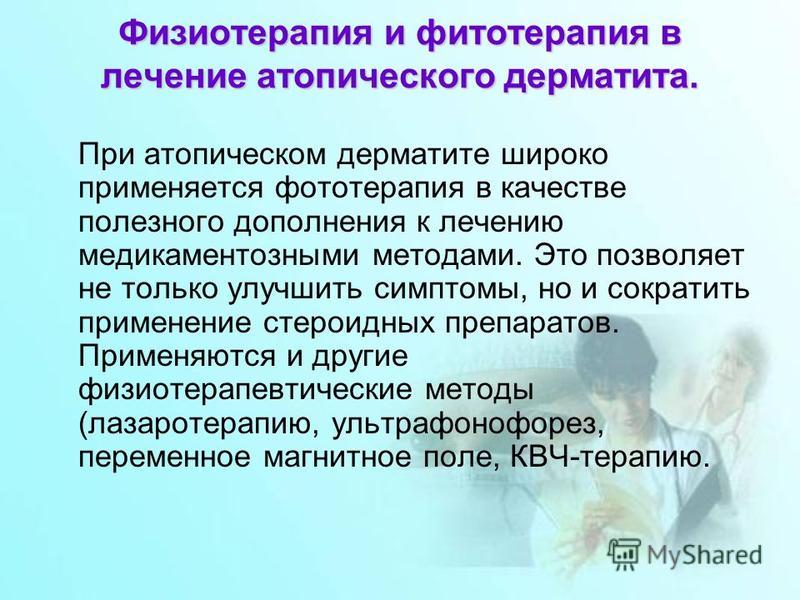 Физиотерапия и фитотерапия в лечение атопического дерматита.

При атопическом дерматите широко применяется фототерапия в качестве полезного дополнения к лечению медикаментозными методами. Это позволяет не только улучшить симптомы, но и сократить применение стероидных препаратов. Применяются и другие физиотерапевтические методы (лазаротерапию, ультрафонофорез, переменное магнитное поле, КВЧ-терапию.

MyShared